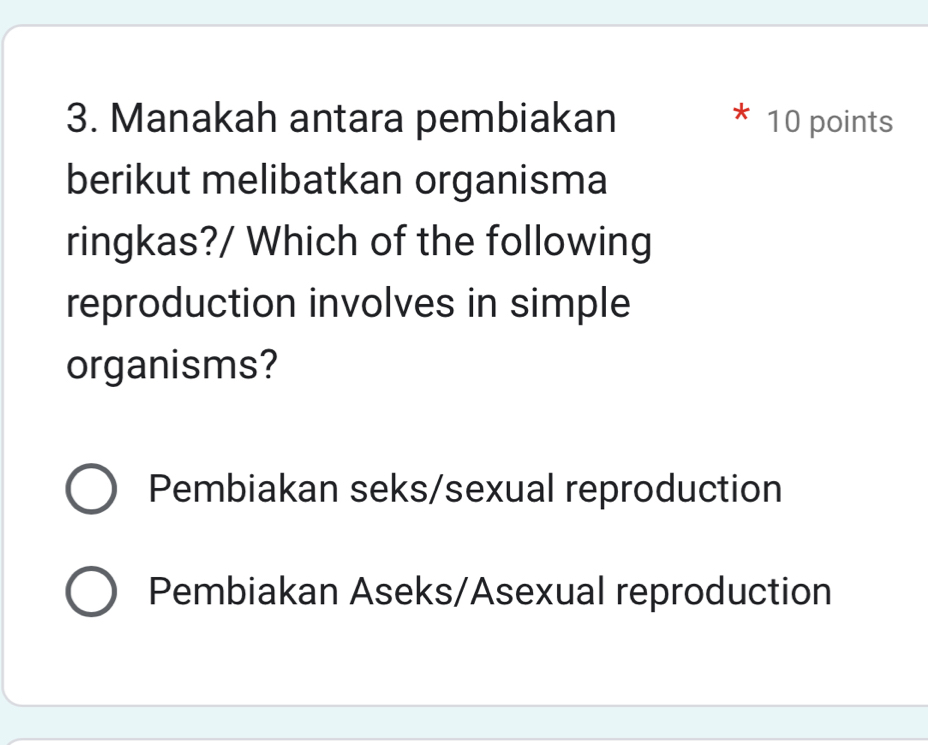 3. Manakah antara pembiakan berikut melibatkan organisma ringkas?/ Which of the following reproduction involves in simple organisms? * 10 points

Pembiakan seks/sexual reproduction

Pembiakan Aseks/Asexual reproduction